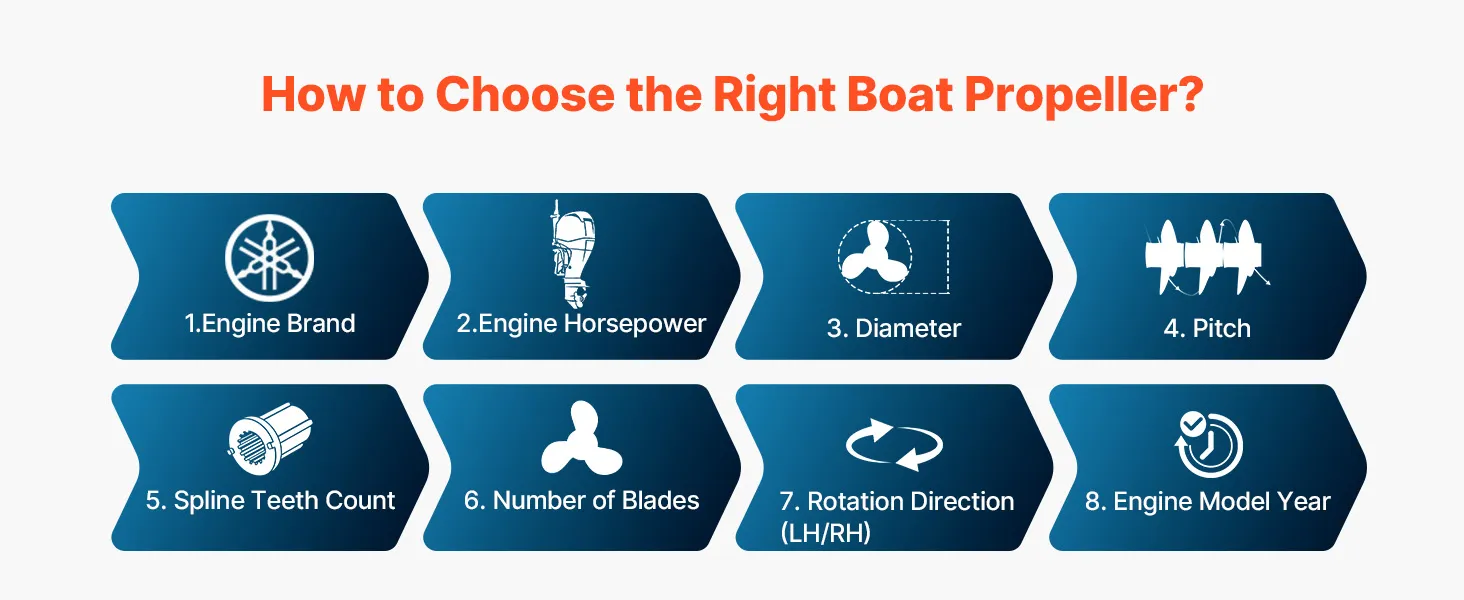 How to Choose the Right Boat Propeller?

1.Engine Brand

2.Engine Horsepower

3. Diameter

4. Pitch

5. Spline Teeth Count

6. Number of Blades

7. Rotation Direction (LH/RH)

8. Engine Model Year